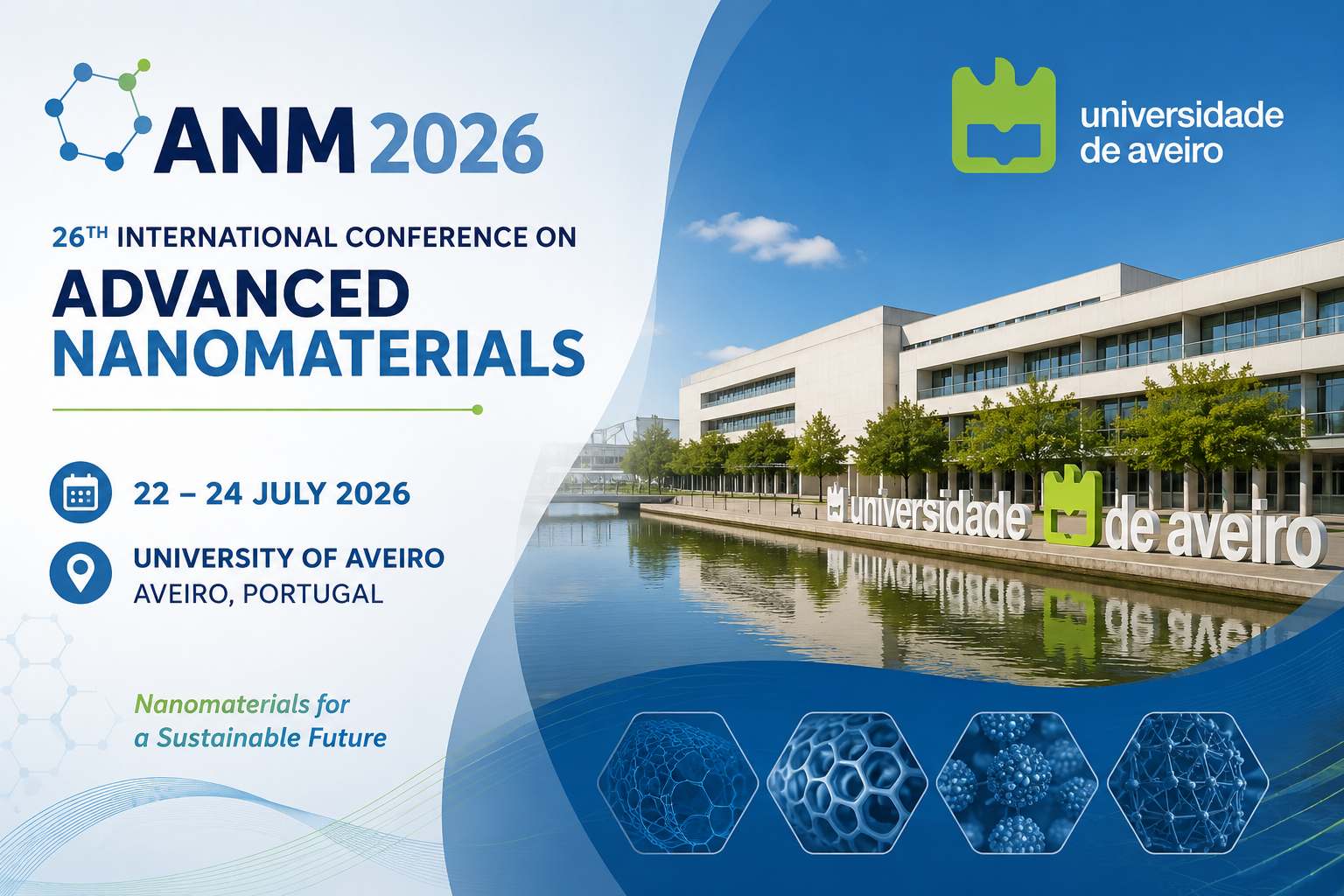 ANM 2026

26TH INTERNATIONAL CONFERENCE ON
ADVANCED NANOMATERIALS

22 – 24 JULY 2026

UNIVERSITY OF AVEIRO
AVEIRO, PORTUGAL

Nanomaterials for a Sustainable Future

universidade de aveiro

universidade de aveiro